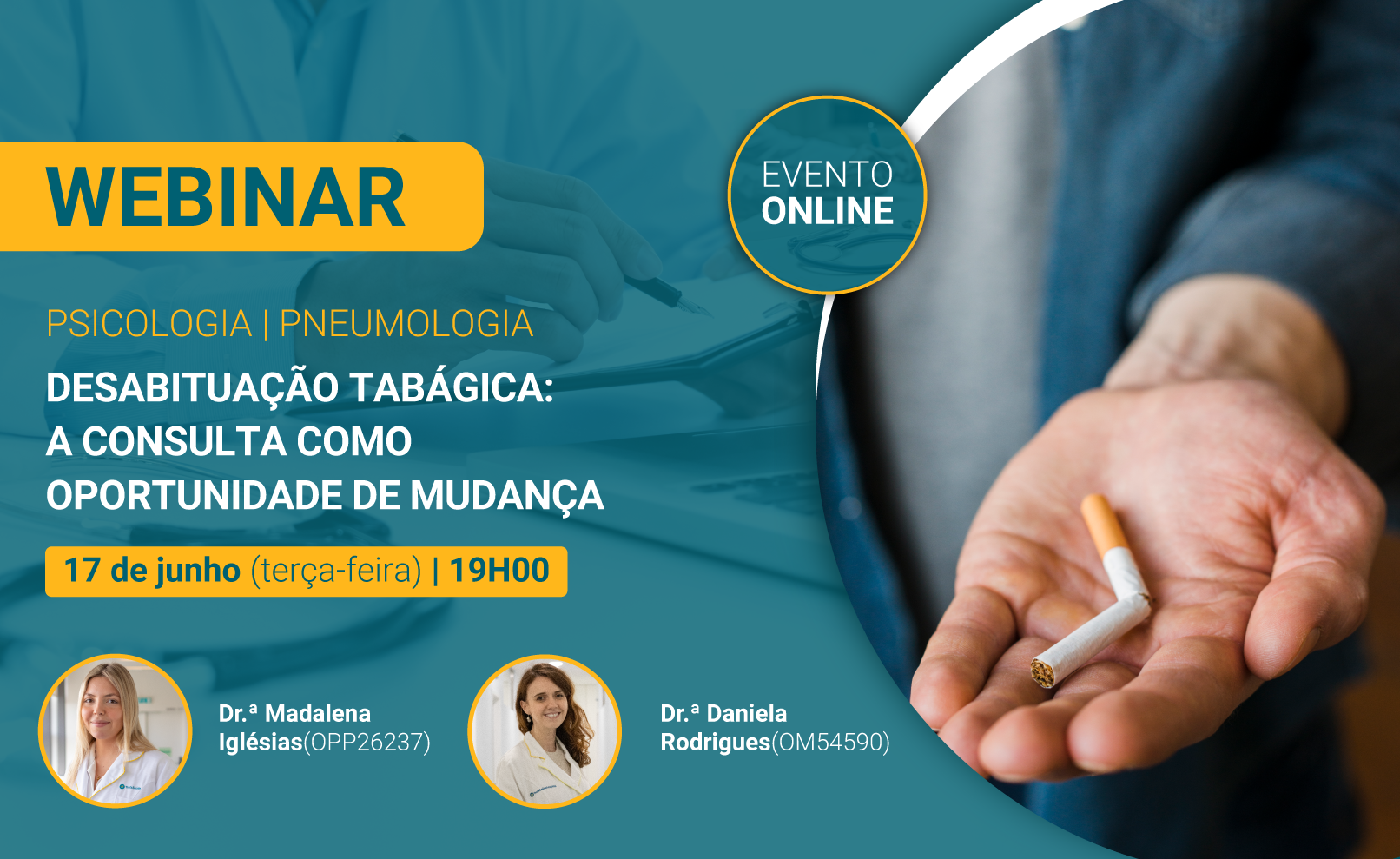 WEBINAR

EVENTO ONLINE

PSICOLOGIA | PNEUMOLOGIA

DESABITUAÇÃO TABÁGICA: A CONSULTA COMO OPORTUNIDADE DE MUDANÇA

17 de junho (terça-feira) | 19H00

Dr.ª Madalena Iglésias(OPP26237)

Dr.ª Daniela Rodrigues(OM54590)